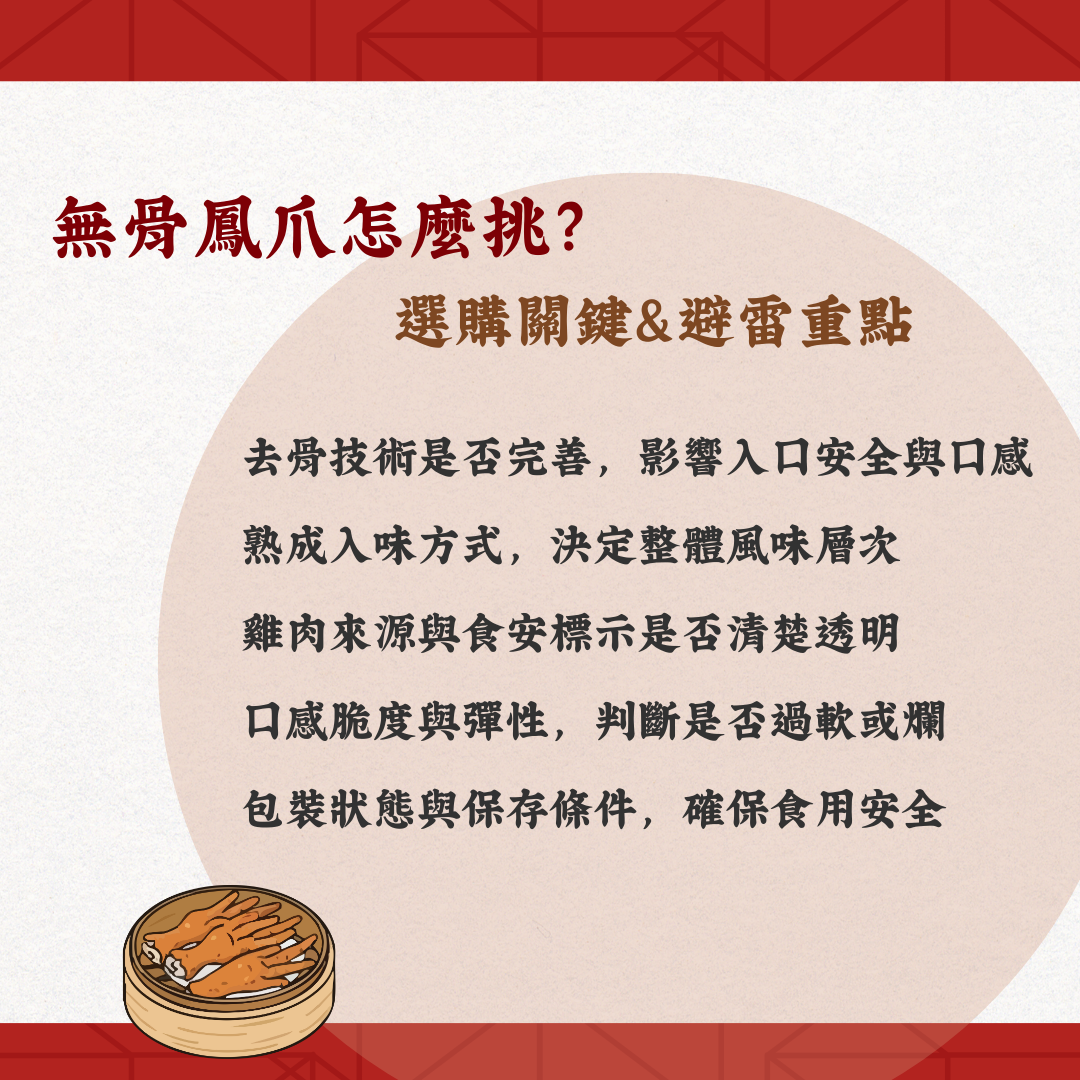 無骨鳳爪怎麼挑?

選購關鍵&避雷重點

去骨技術是否完善，影響入口安全與口感

熟成入味方式，決定整體風味層次

雞肉來源與食安標示是否清楚透明

口感脆度與彈性，判斷是否過軟或爛

包裝狀態與保存條件，確保食用安全